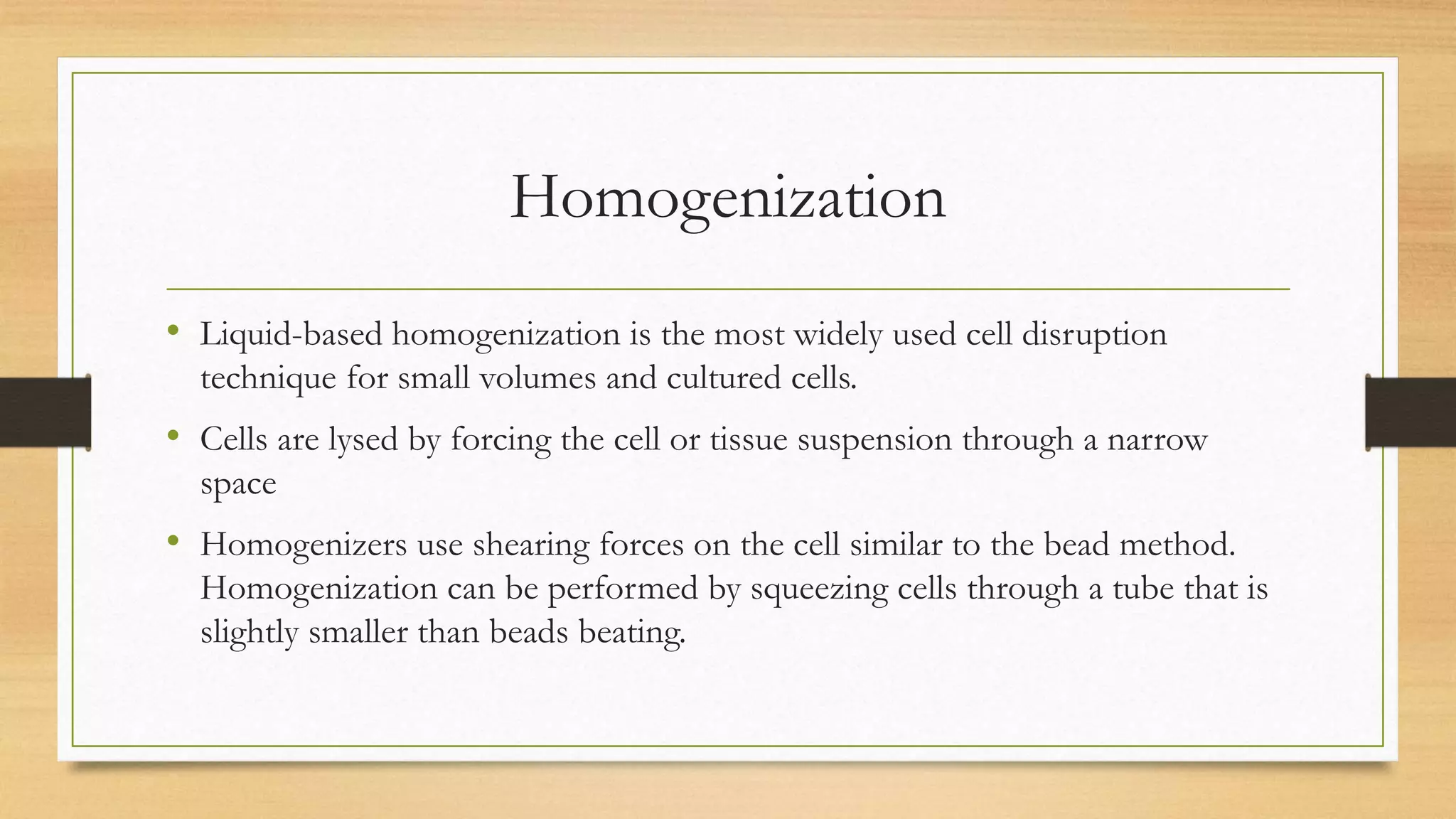 Homogenization

• Liquid-based homogenization is the most widely used cell disruption technique for small volumes and cultured cells.

• Cells are lysed by forcing the cell or tissue suspension through a narrow space

• Homogenizers use shearing forces on the cell similar to the bead method. Homogenization can be performed by squeezing cells through a tube that is slightly smaller than beads beating.